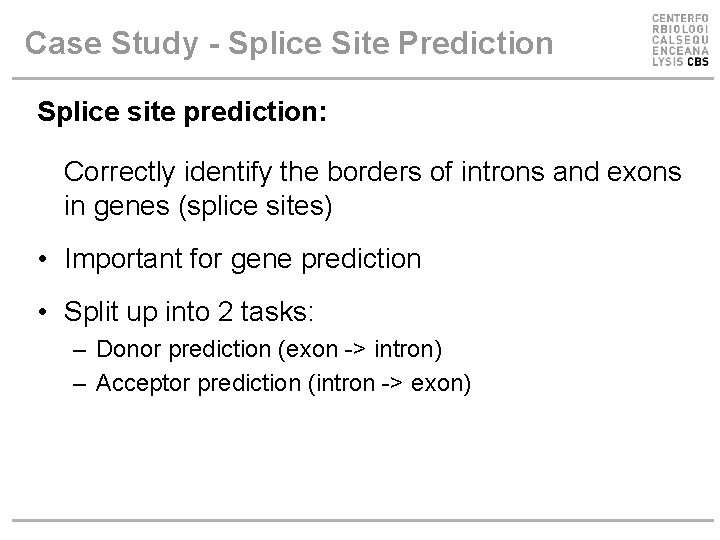 Case Study - Splice Site Prediction

CENTERFO
RBIOLOGI
CALSEQU
ENCEANA
LYSIS CBS

Splice site prediction:

Correctly identify the borders of introns and exons in genes (splice sites)

• Important for gene prediction

• Split up into 2 tasks:
– Donor prediction (exon -> intron)
– Acceptor prediction (intron -> exon)